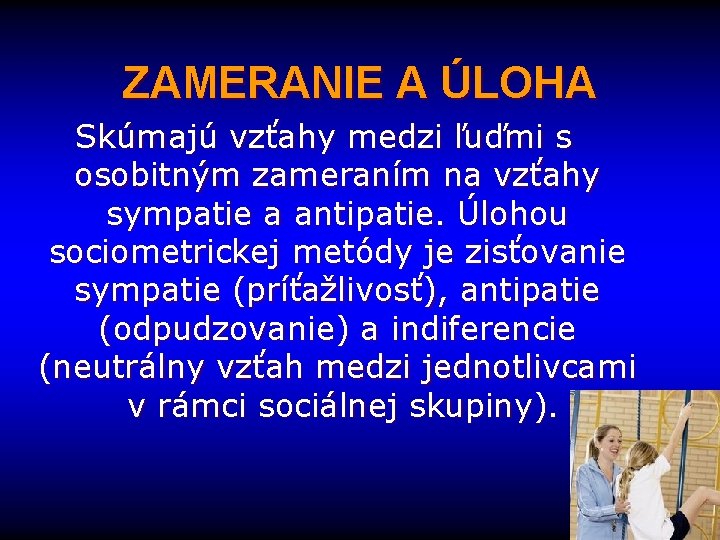 ZAMERANIE A ÚLOHA

Skúmajú vzťahy medzi ľuďmi s osobitným zameraním na vzťahy sympatie a antipatie. Úlohou sociometrickej metódy je zisťovanie sympatie (príťažlivosť), antipatie (odpudzovanie) a indiferencie (neutrálny vzťah medzi jednotlivcami v rámci sociálnej skupiny).